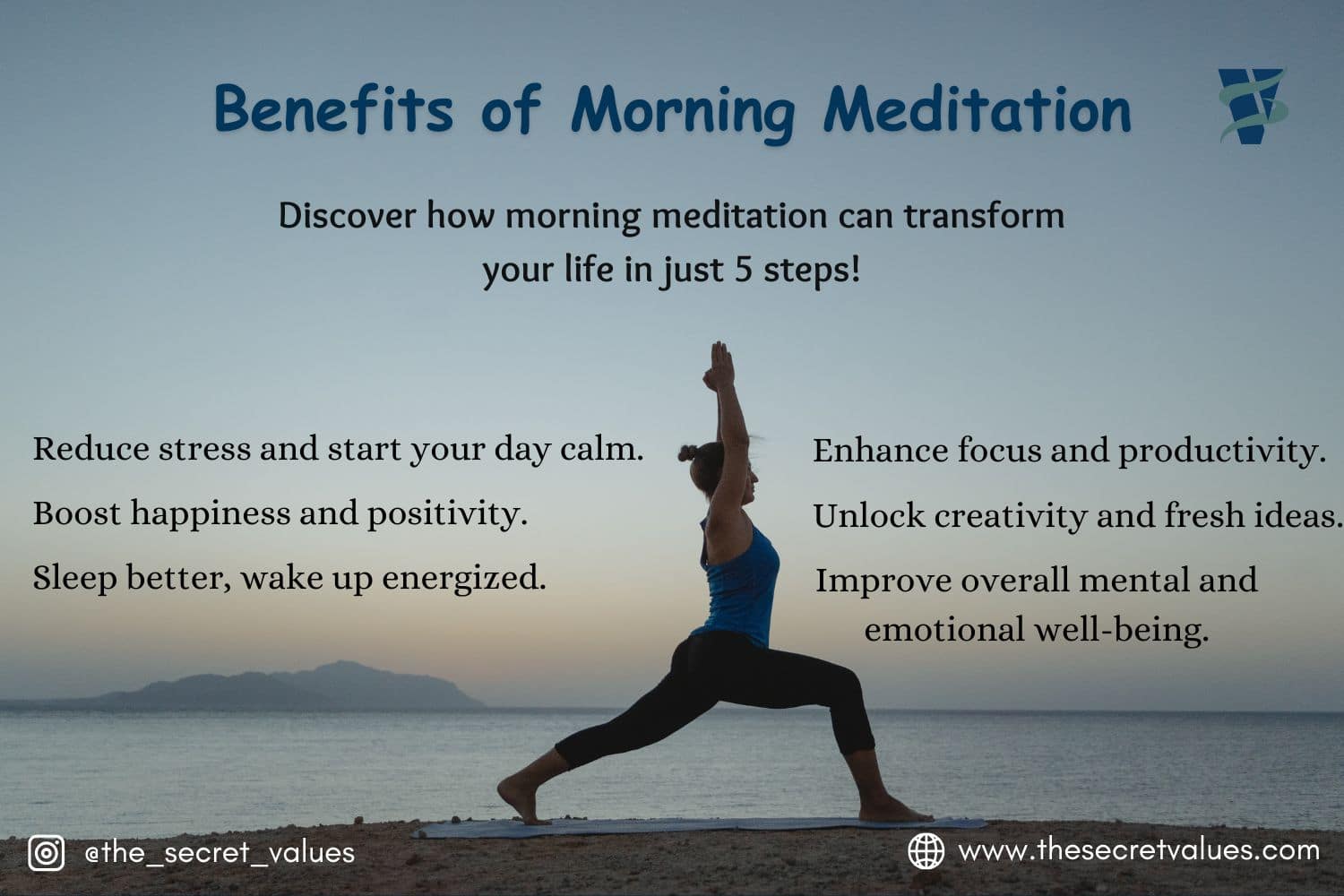 Benefits of Morning Meditation

Discover how morning meditation can transform your life in just 5 steps!

Reduce stress and start your day calm.

Boost happiness and positivity.

Sleep better, wake up energized.

Enhance focus and productivity.

Unlock creativity and fresh ideas.

Improve overall mental and emotional well-being.

@the_secret_values

www.thesecretvalues.com